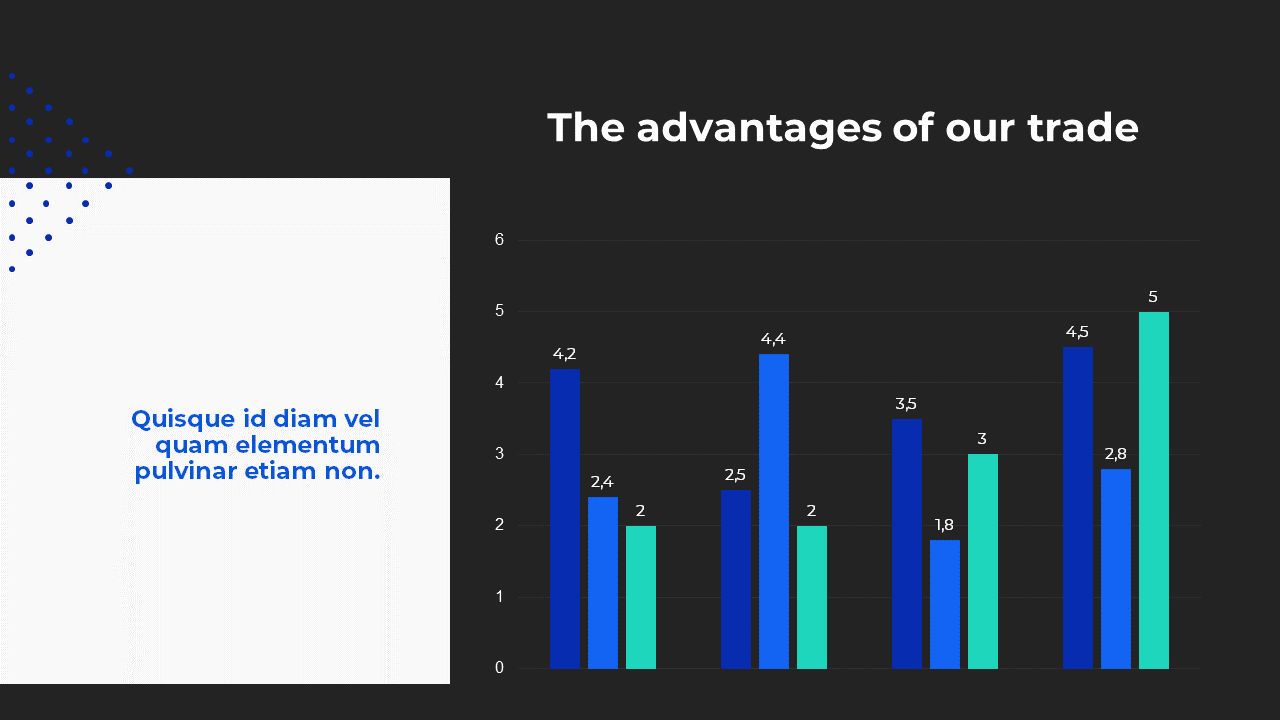 The advantages of our trade

Quisque id diam vel quam elementum pulvinar etiam non.

6
5
4
3
2
1
0

4,2
2,4
2
2,5
4,4
2
3,5
1,8
3
4,5
2,8
5